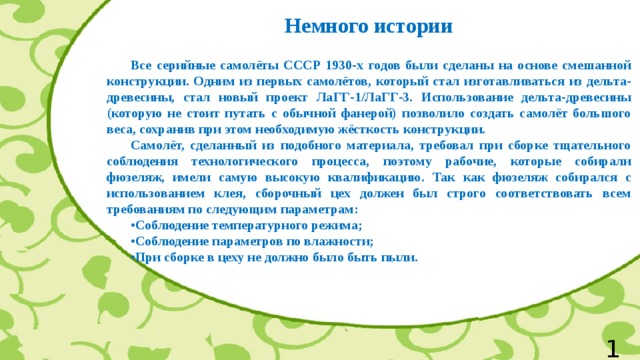 Немного истории

Все серийные самолёты СССР 1930-х годов были сделаны на основе смешанной конструкции. Одним из первых самолётов, который стал изготавливаться из дельта-древесины, стал новый проект ЛаГГ-1/ЛаГГ-3. Использование дельта-древесины (которую не стоит путать с обычной фанерой) позволило создать самолёт большого веса, сохранив при этом необходимую жёсткость конструкции.

Самолёт, сделанный из подобного материала, требовал при сборке тщательного соблюдения технологического процесса, поэтому рабочие, которые собирали фюзеляж, имели самую высокую квалификацию. Так как фюзеляж собирался с использованием клея, сборочный цех должен был строго соответствовать всем требованиям по следующим параметрам:

•Соблюдение температурного режима;

•Соблюдение параметров по влажности;

•При сборке в цеху не должно было быть пыли.

1